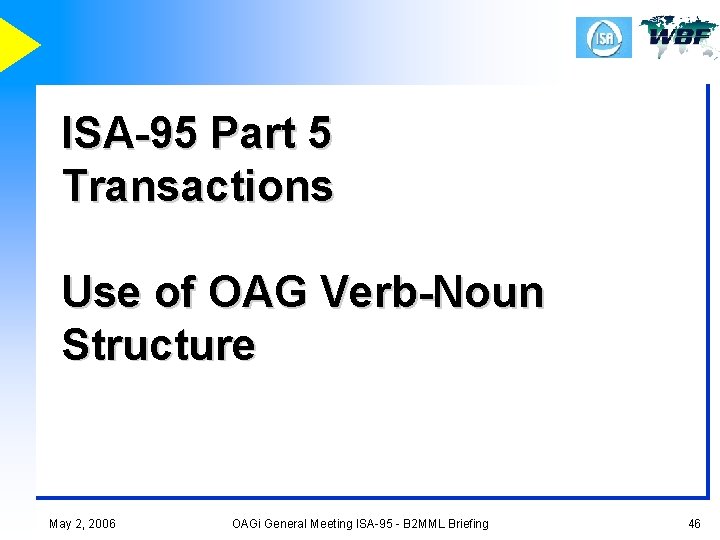 ISA

WBF

ISA-95 Part 5 Transactions

Use of OAG Verb-Noun Structure

May 2, 2006

OAGi General Meeting ISA-95 - B2MML Briefing

46